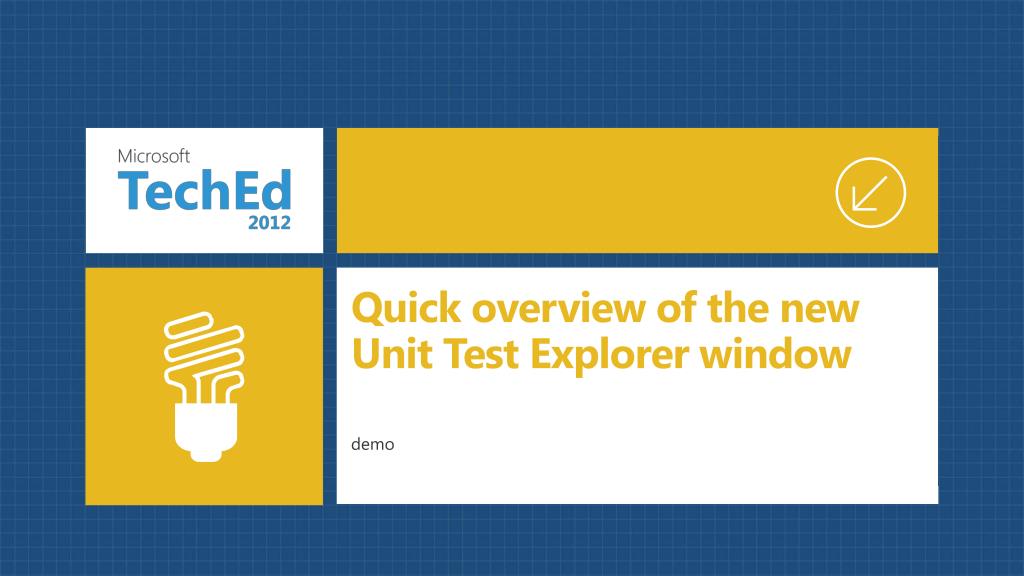 Microsoft
TechEd
2012

Quick overview of the new Unit Test Explorer window

demo